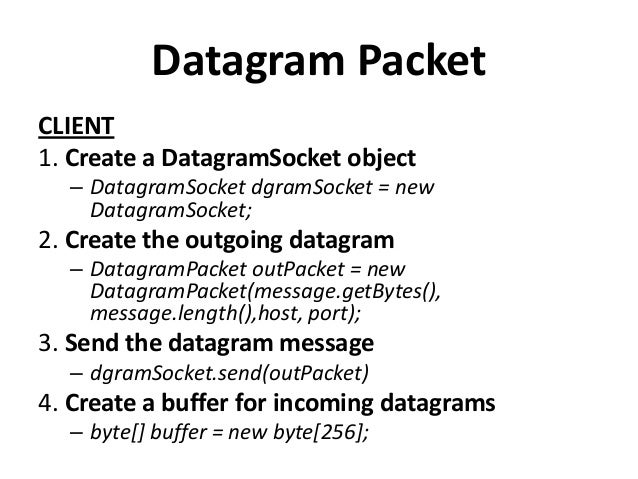 Datagram Packet

CLIENT

1. Create a DatagramSocket object
– DatagramSocket dgramSocket = new DatagramSocket;

2. Create the outgoing datagram
– DatagramPacket outPacket = new DatagramPacket(message.getBytes(), message.length(),host, port);

3. Send the datagram message
– dgramSocket.send(outPacket)

4. Create a buffer for incoming datagrams
– byte[] buffer = new byte[256];